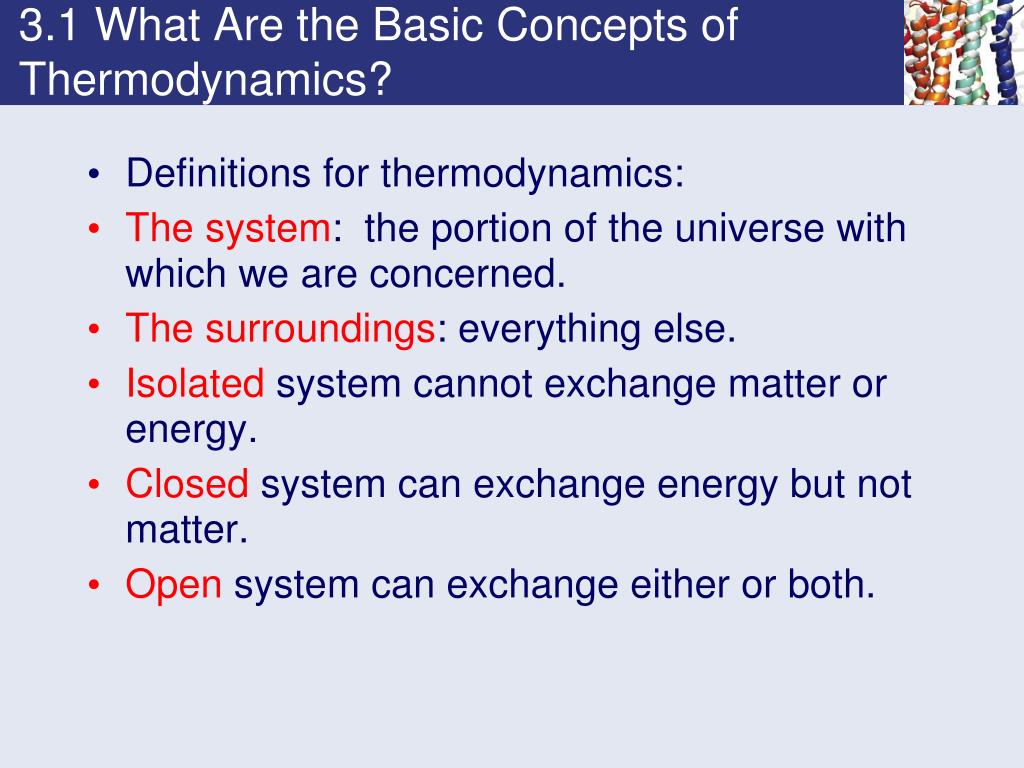 3.1 What Are the Basic Concepts of Thermodynamics?

• Definitions for thermodynamics:
• The system: the portion of the universe with which we are concerned.
• The surroundings: everything else.
• Isolated system cannot exchange matter or energy.
• Closed system can exchange energy but not matter.
• Open system can exchange either or both.